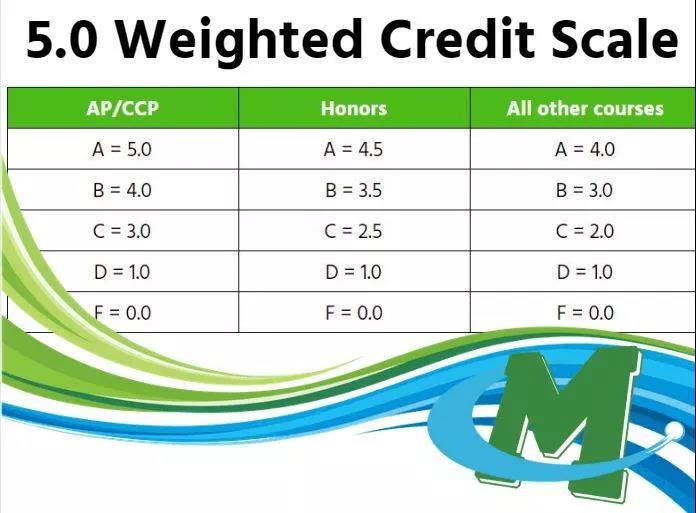 5.0 Weighted Credit Scale

| AP/CCP | Honors | All other courses |
|---|---|---|
| A = 5.0 | A = 4.5 | A = 4.0 |
| B = 4.0 | B = 3.5 | B = 3.0 |
| C = 3.0 | C = 2.5 | C = 2.0 |
| D = 1.0 | D = 1.0 | D = 1.0 |
| F = 0.0 | F = 0.0 | F = 0.0 |

M